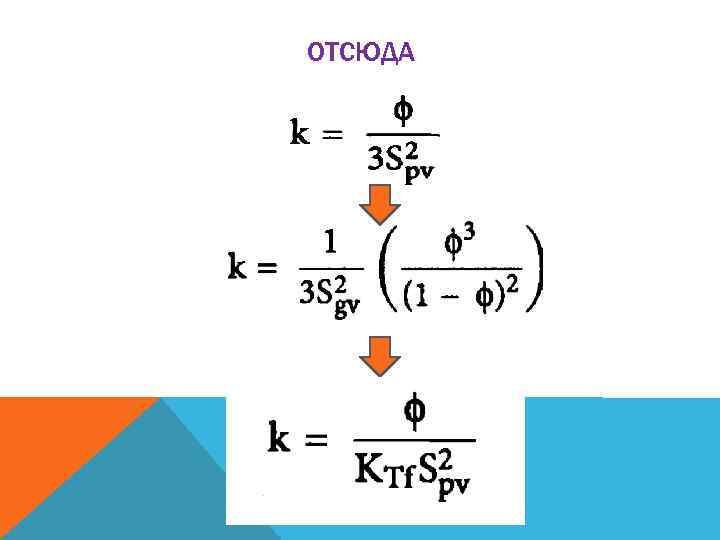 ОТСЮДА

$k = \frac{\phi}{3S_{pv}^2}$

$k = \frac{1}{3S_{gv}^2}\left(\frac{\phi^3}{(1-\phi)^2}\right)$

$k = \frac{\phi}{K_{Tf}S_{pv}^2}$